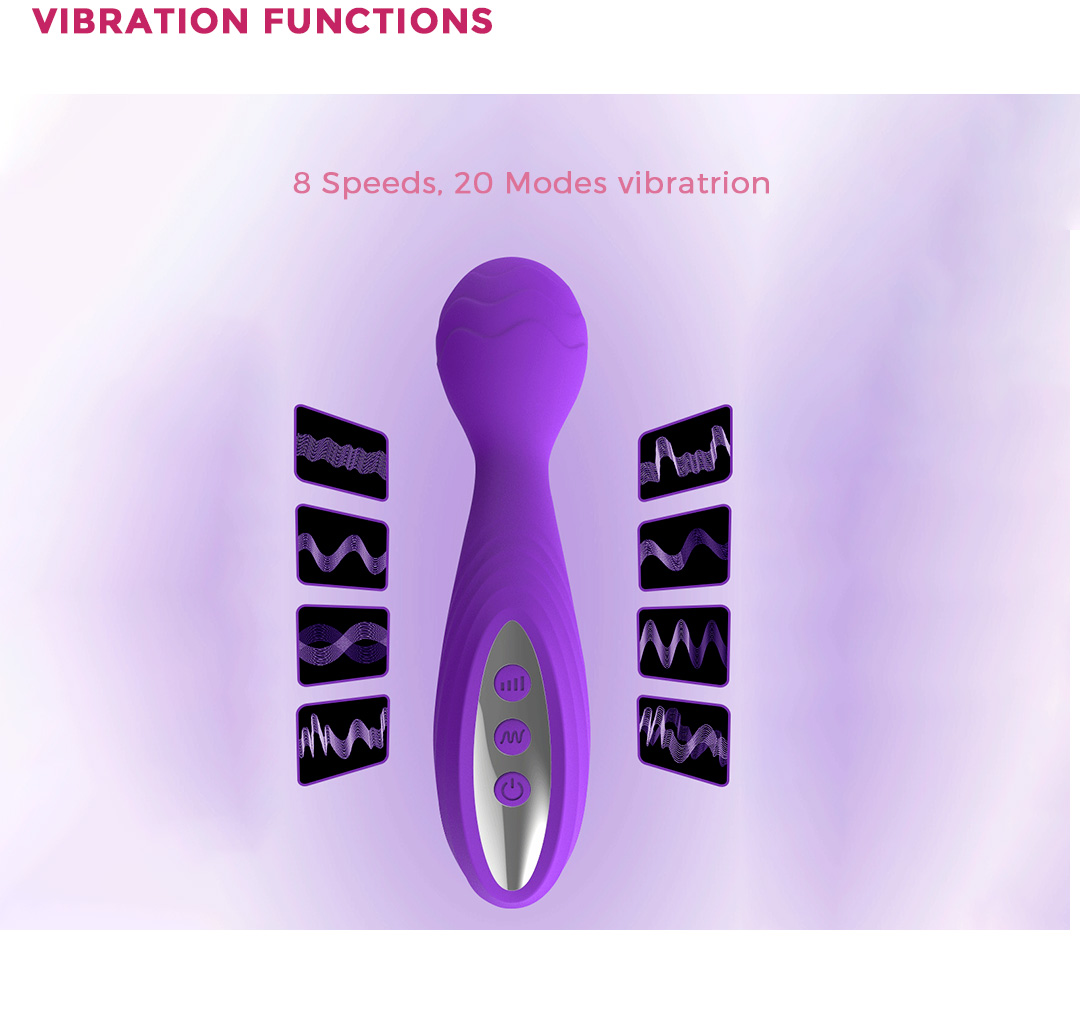 VIBRATION FUNCTIONS

8 Speeds, 20 Modes vibratrion